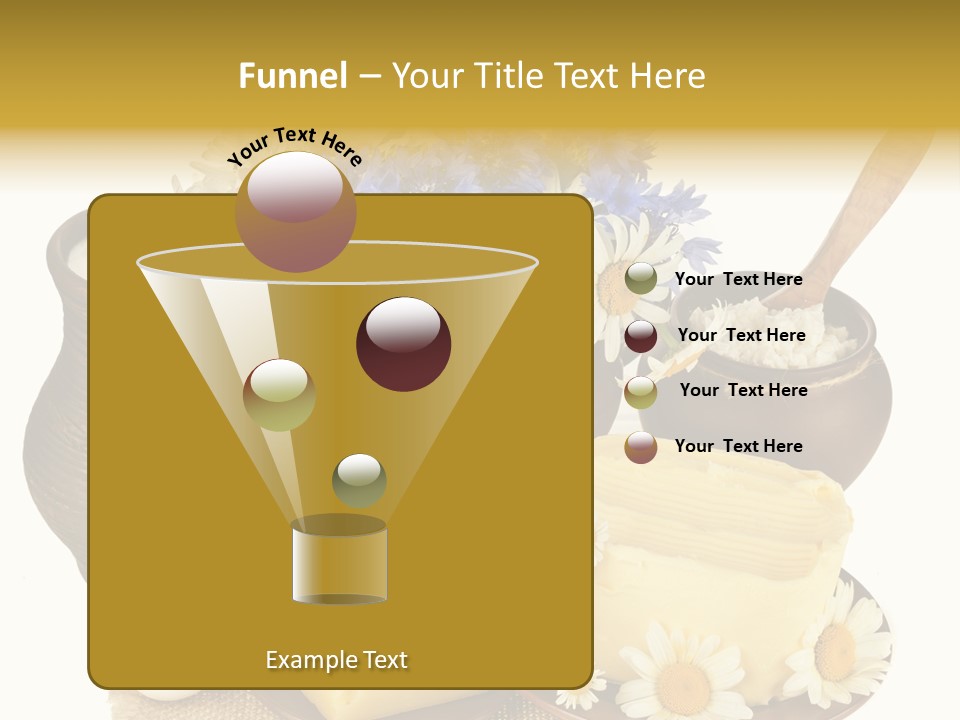 Funnel – Your Title Text Here

Your Text Here

Your Text Here

Your Text Here

Your Text Here

Your Text Here

Example Text